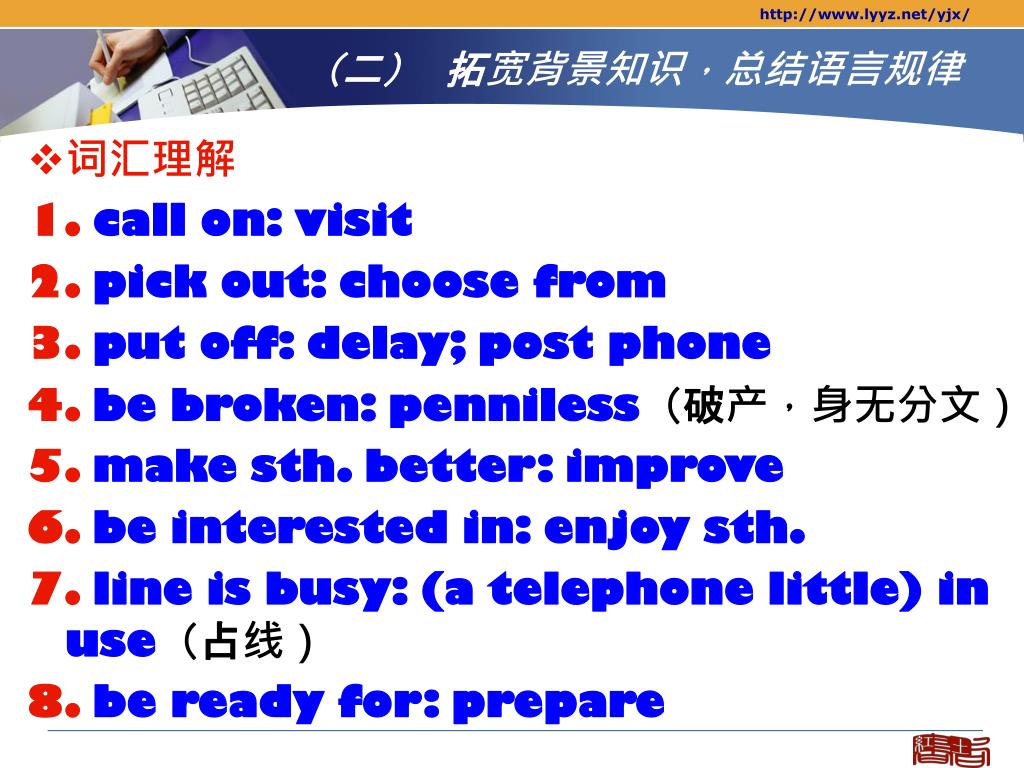 http://www.lyyz.net/yjx/

（二） 拓宽背景知识，总结语言规律

❖词汇理解

1. call on: visit
2. pick out: choose from
3. put off: delay; post phone
4. be broken: penniless（破产，身无分文）
5. make sth. better: improve
6. be interested in: enjoy sth.
7. line is busy: (a telephone little) in use（占线）
8. be ready for: prepare